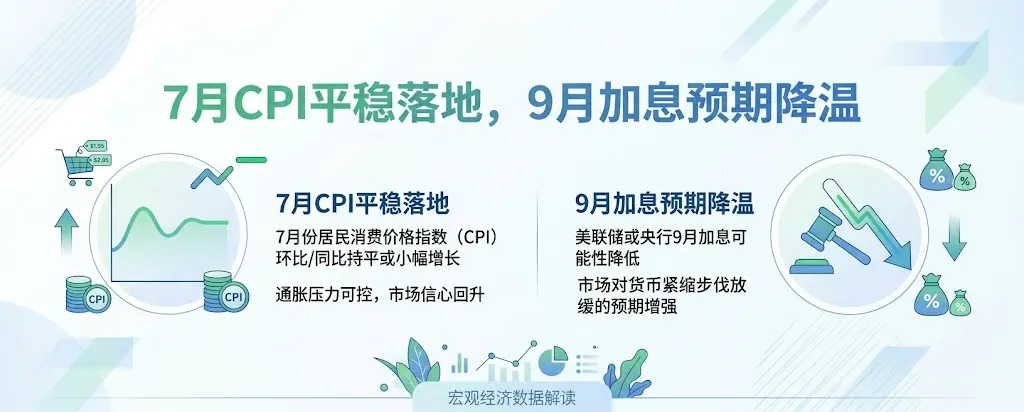 7月CPI平稳落地，9月加息预期降温

$1.95
$2.95

CPI
CPI

7月CPI平稳落地

7月份居民消费价格指数（CPI）环比/同比持平或小幅增长

通胀压力可控，市场信心回升

9月加息预期降温

美联储或央行9月加息可能性降低

市场对货币紧缩步伐放缓的预期增强

%
%
%
%

宏观经济数据解读